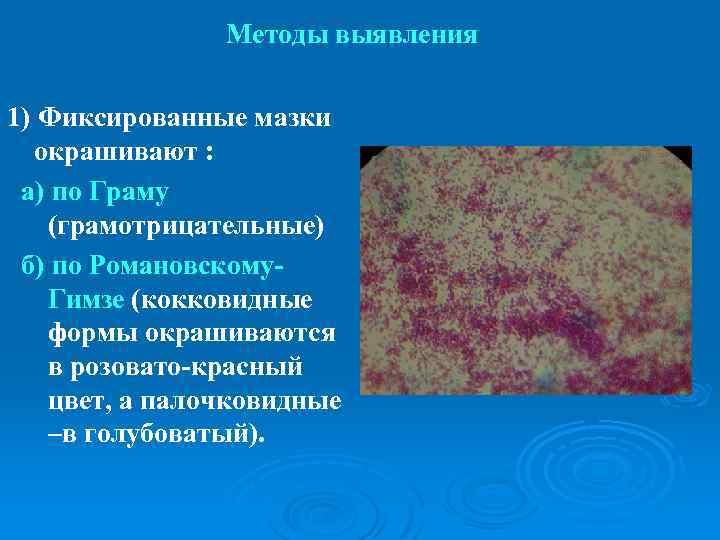 Методы выявления

1) Фиксированные мазки окрашивают :

а) по Граму (грамотрицательные)

б) по Романовскому-Гимзе (кокковидные формы окрашиваются в розовато-красный цвет, а палочковидные –в голубоватый).